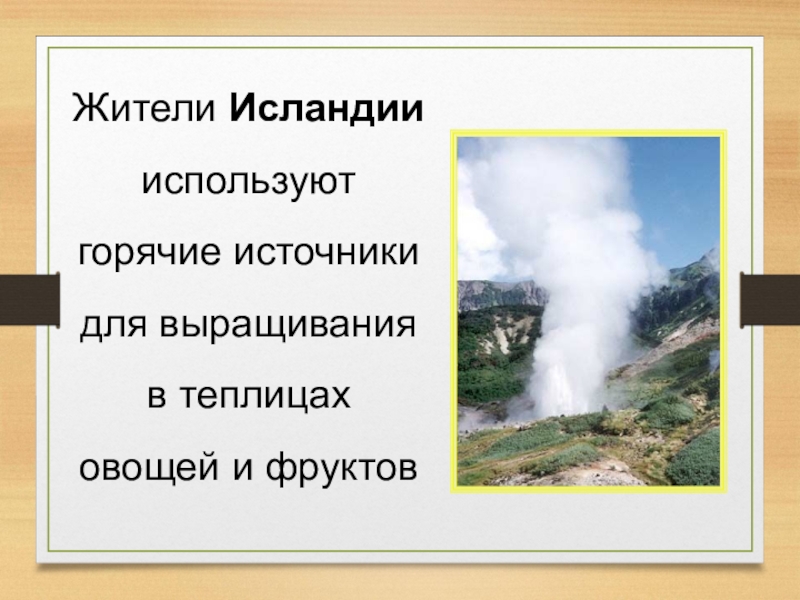 Жители Исландии используют горячие источники для выращивания в теплицах овощей и фруктов